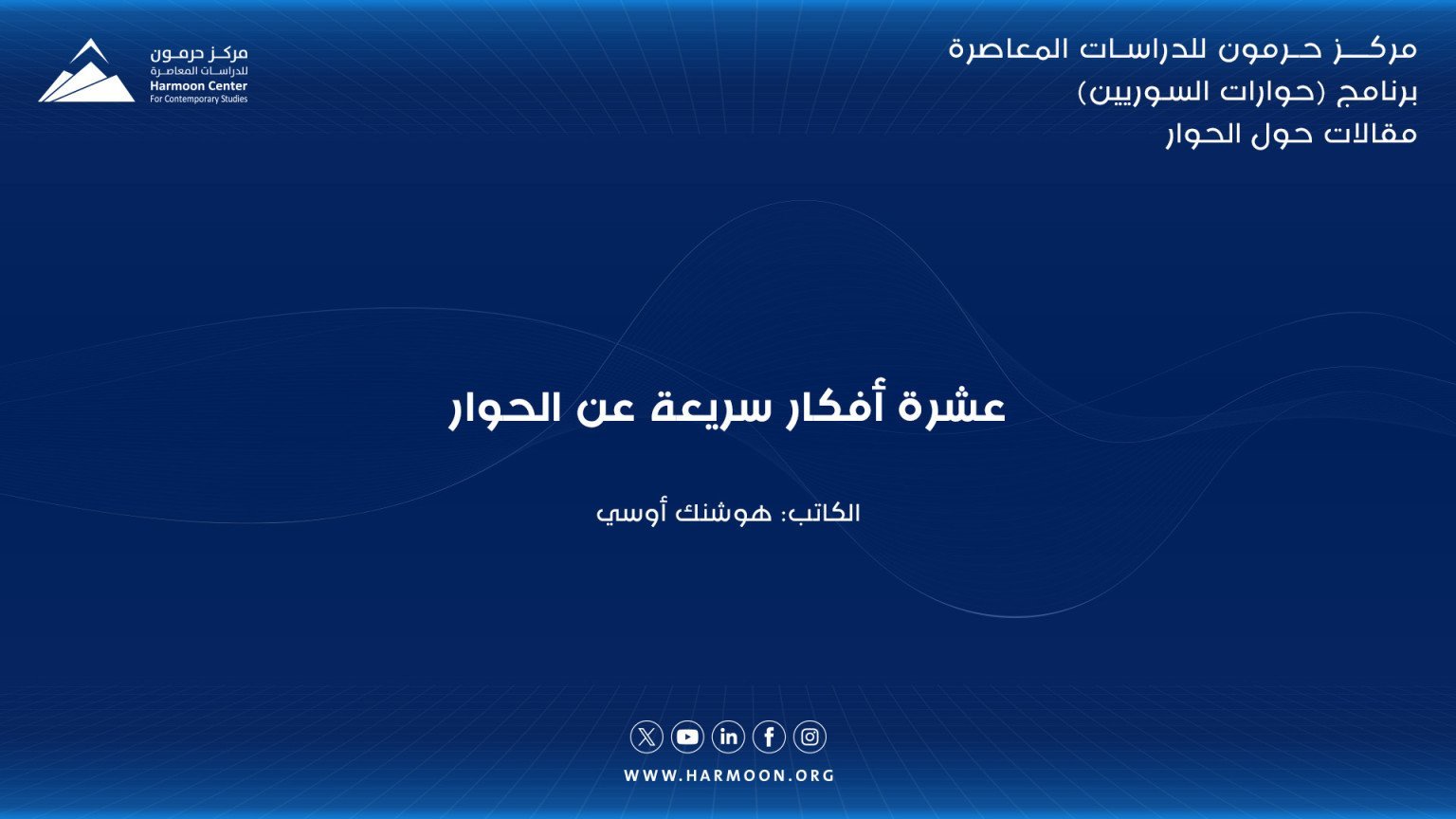 مركز حرمون للدراسات المعاصرة
برنامج (حوارات السوريين)
مقالات حول الحوار

مركز حرمون
للدراسات المعاصرة
Harmoon Center
For Contemporary Studies

عشرة أفكار سريعة عن الحوار

الكاتب: هوشنك أوسي

WWW.HARMOON.ORG